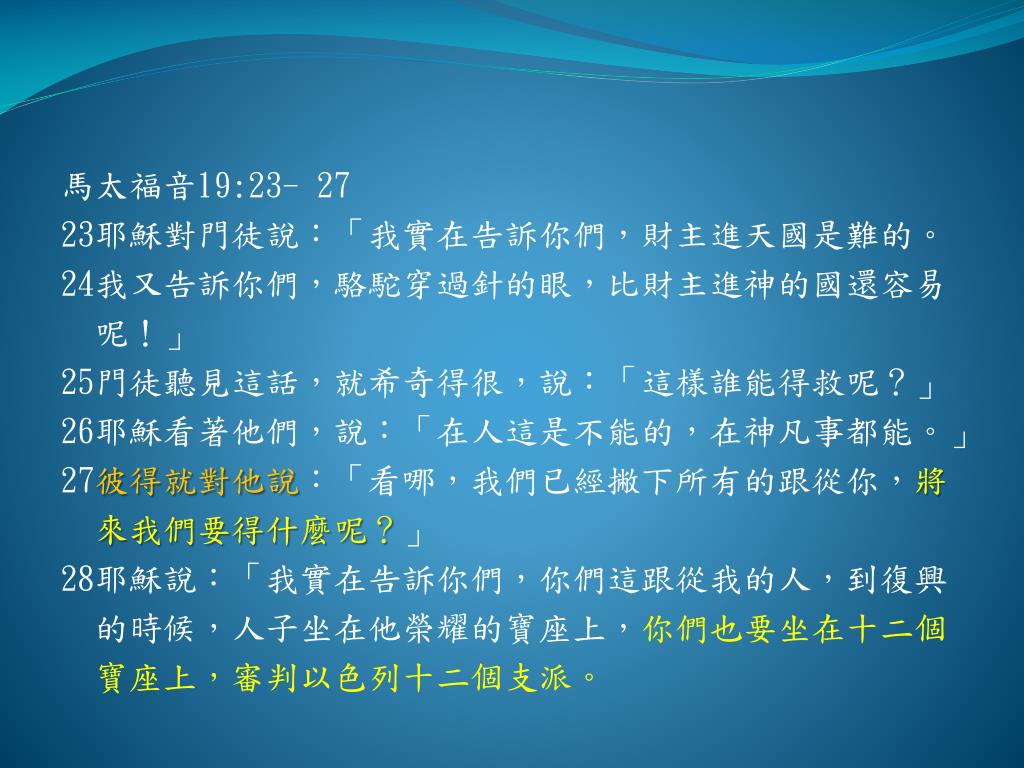 馬太福音19:23- 27
23耶穌對門徒說：「我實在告訴你們，財主進天國是難的。
24我又告訴你們，駱駝穿過針的眼，比財主進神的國還容易呢！」
25門徒聽見這話，就希奇得很，說：「這樣誰能得救呢？」
26耶穌看著他們，說：「在人這是不能的，在神凡事都能。」
27彼得就對他說：「看哪，我們已經撇下所有的跟從你，將來我們要得什麼呢？」
28耶穌說：「我實在告訴你們，你們這跟從我的人，到復興的時候，人子坐在他榮耀的寶座上，你們也要坐在十二個寶座上，審判以色列十二個支派。